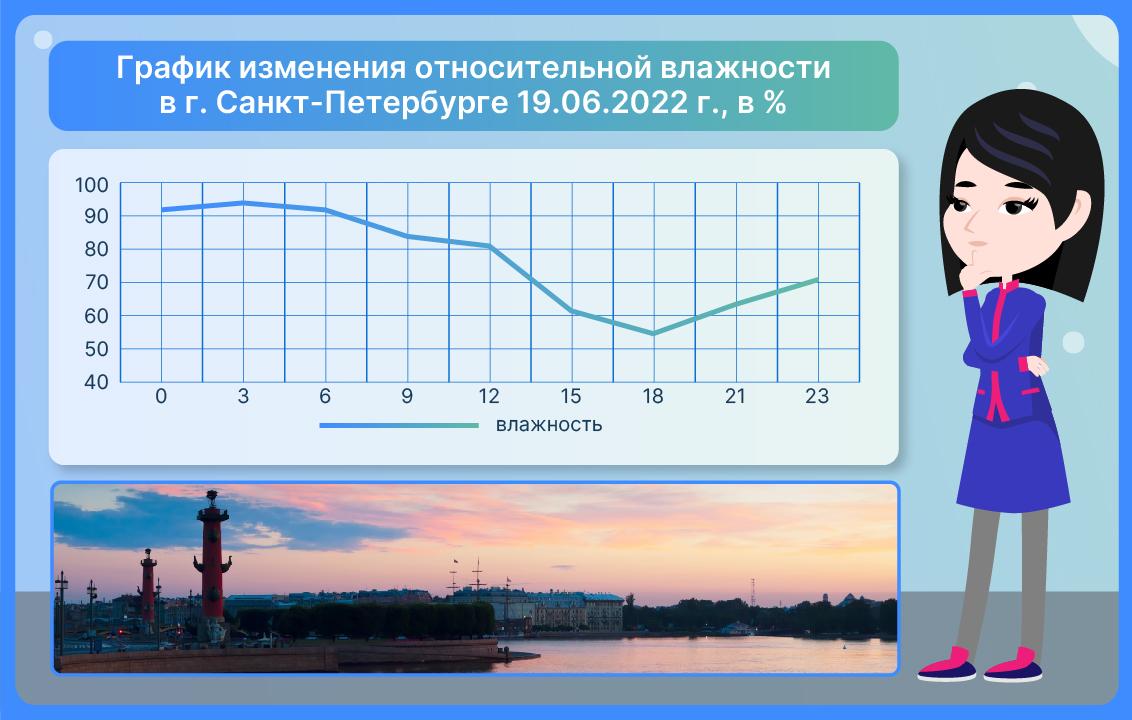 График изменения относительной влажности в г. Санкт-Петербурге 19.06.2022 г., в %

100
90
80
70
60
50
40
0
3
6
9
12
15
18
21
23

влажность